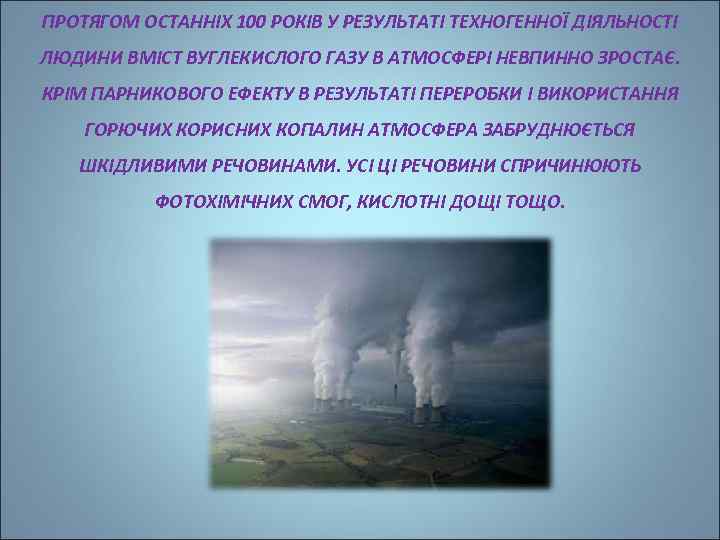 ПРОТЯГОМ ОСТАННІХ 100 РОКІВ У РЕЗУЛЬТАТІ ТЕХНОГЕННОЇ ДІЯЛЬНОСТІ ЛЮДИНИ ВМІСТ ВУГЛЕКИСЛОГО ГАЗУ В АТМОСФЕРІ НЕВПИННО ЗРОСТАЄ. КРІМ ПАРНИКОВОГО ЕФЕКТУ В РЕЗУЛЬТАТІ ПЕРЕРОБКИ І ВИКОРИСТАННЯ ГОРЮЧИХ КОРИСНИХ КОПАЛИН АТМОСФЕРА ЗАБРУДНЮЄТЬСЯ ШКІДЛИВИМИ РЕЧОВИНАМИ. УСІ ЦІ РЕЧОВИНИ СПРИЧИНЮЮТЬ ФОТОХІМІЧНИХ СМОГ, КИСЛОТНІ ДОЩІ ТОЩО.